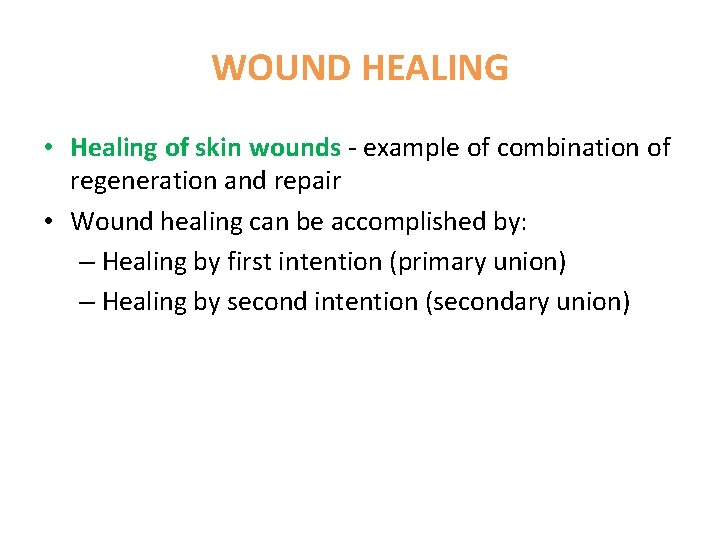 WOUND HEALING

• Healing of skin wounds - example of combination of regeneration and repair
• Wound healing can be accomplished by:
– Healing by first intention (primary union)
– Healing by second intention (secondary union)